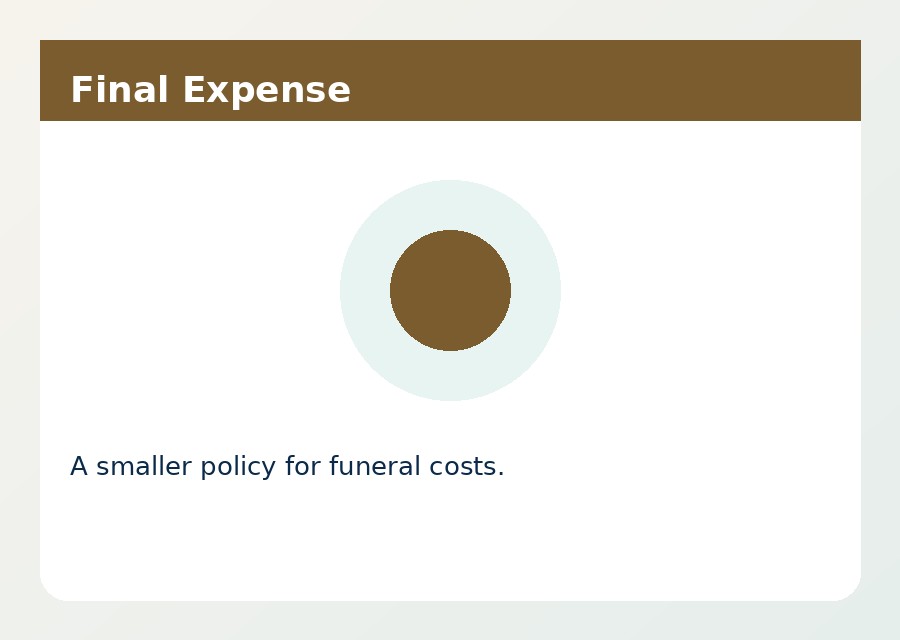 Final Expense

A smaller policy for funeral costs.